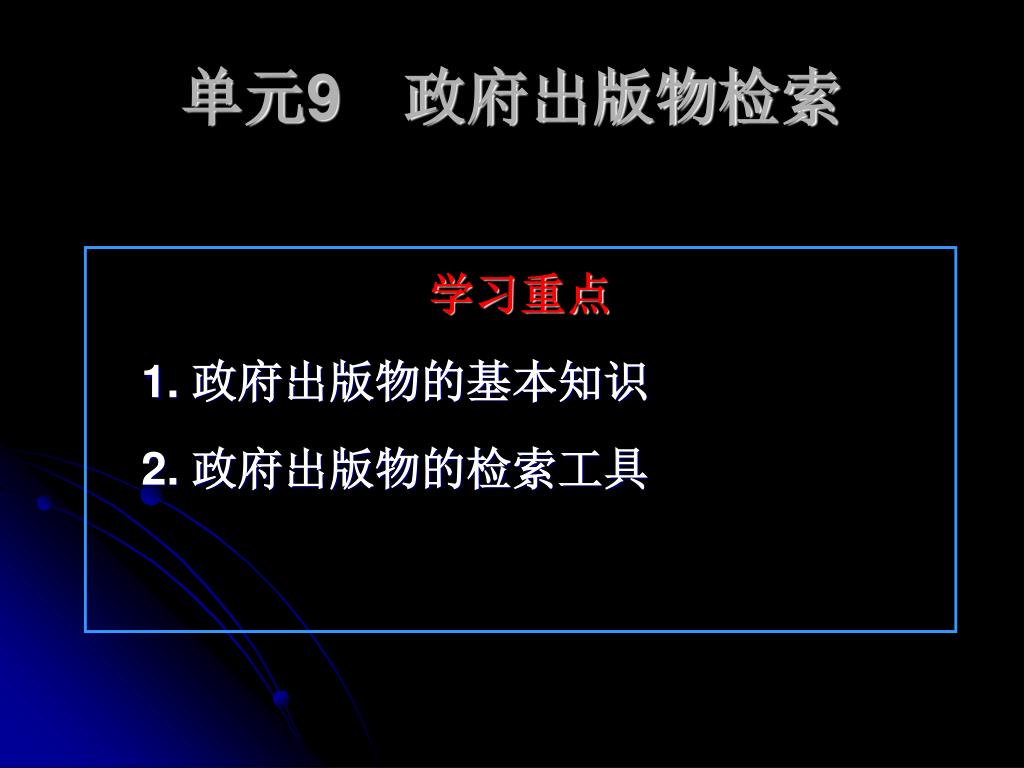 单元9　政府出版物检索

学习重点

1. 政府出版物的基本知识

2. 政府出版物的检索工具